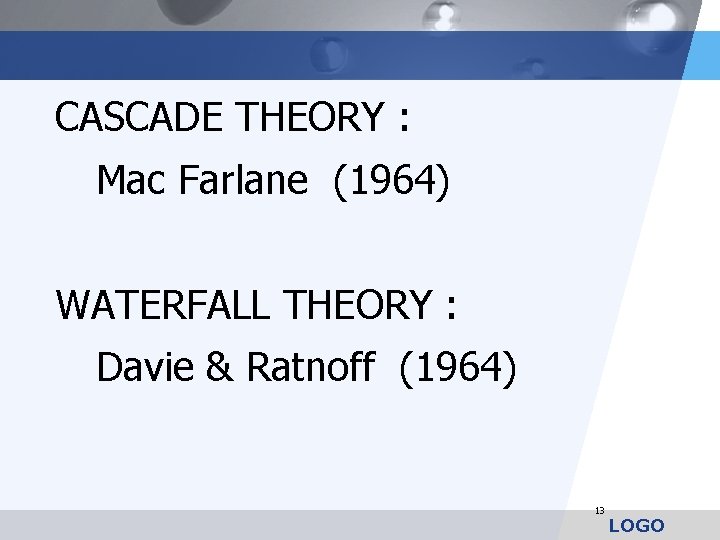 CASCADE THEORY :

Mac Farlane (1964)

WATERFALL THEORY :

Davie & Ratnoff (1964)

13

LOGO